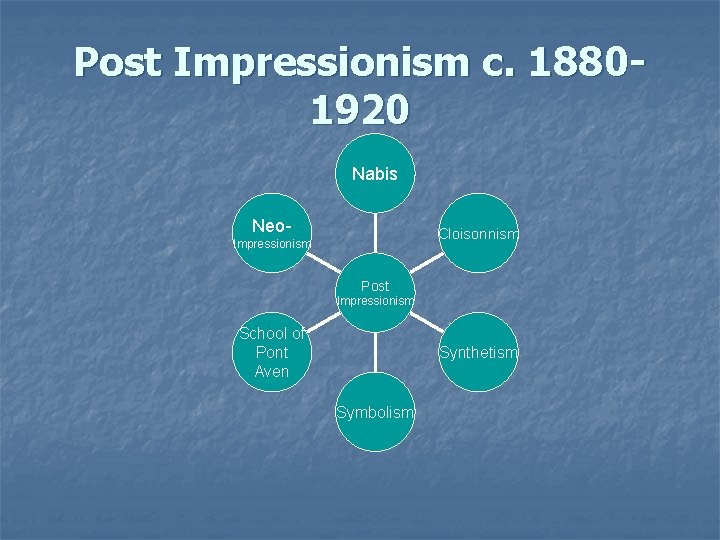 Post Impressionism c. 1880-1920

Nabis

Neo-Impressionism

Cloisonnism

Post Impressionism

School of Pont Aven

Synthetism

Symbolism